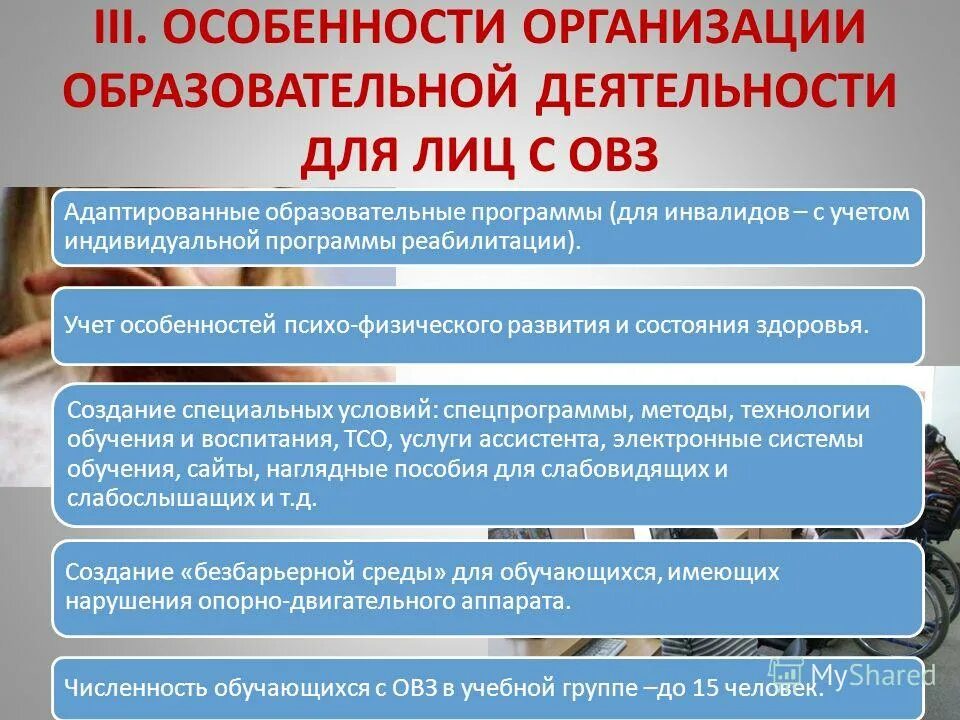 III. ОСОБЕННОСТИ ОРГАНИЗАЦИИ ОБРАЗОВАТЕЛЬНОЙ ДЕЯТЕЛЬНОСТИ ДЛЯ ЛИЦ С ОВЗ

Адаптированные образовательные программы (для инвалидов – с учетом индивидуальной программы реабилитации).

Учет особенностей психо-физического развития и состояния здоровья.

Создание специальных условий: спецпрограммы, методы, технологии обучения и воспитания, ТСО, услуги ассистента, электронные системы обучения, сайты, наглядные пособия для слабовидящих и слабослышащих и т.д.

Создание «безбарьерной среды» для обучающихся, имеющих нарушения опорно-двигательного аппарата.

Численность обучающихся с ОВЗ в учебной группе –до 15 человек.

MyShared